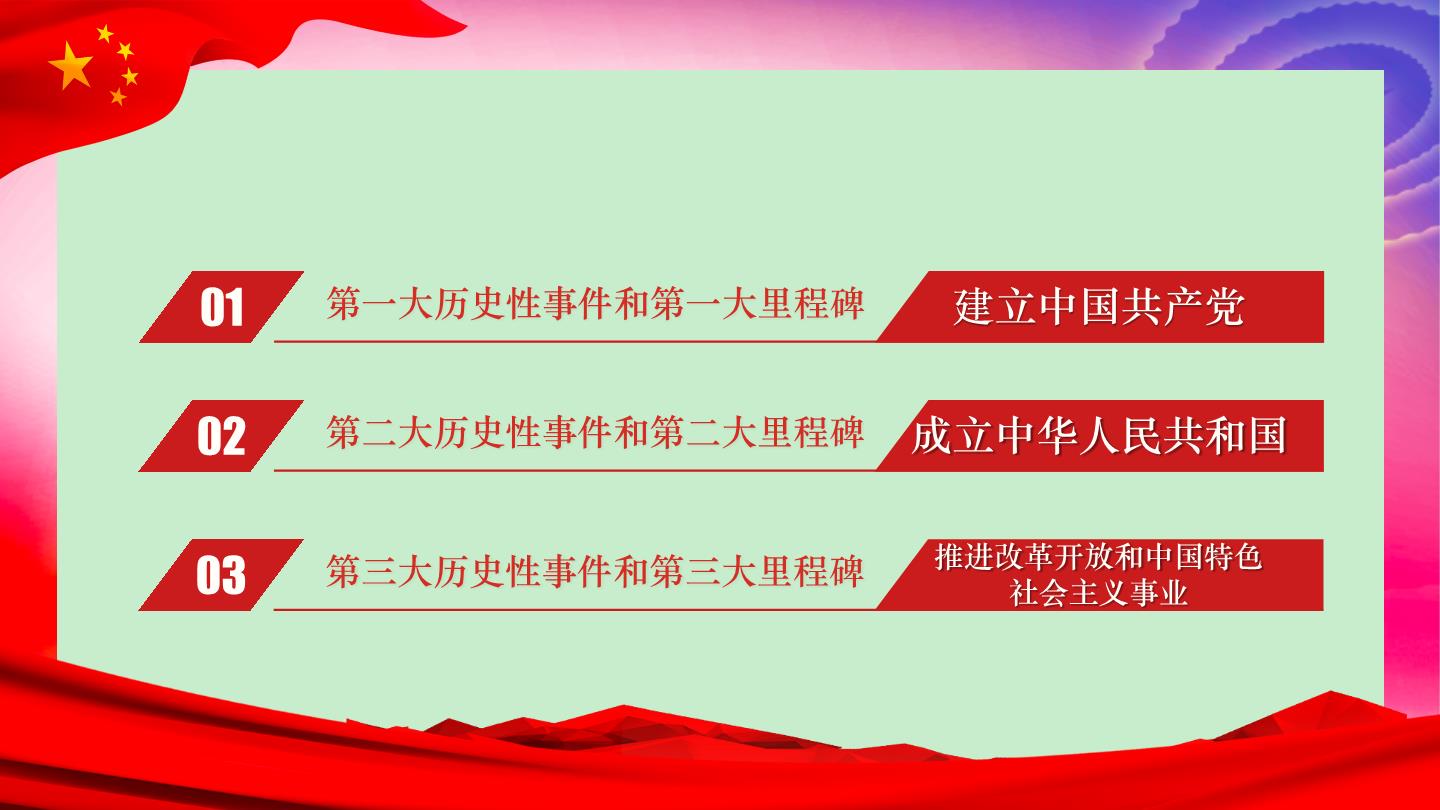 01 第一大历史性事件和第一大里程碑 建立中国共产党

02 第二大历史性事件和第二大里程碑 成立中华人民共和国

03 第三大历史性事件和第三大里程碑 推进改革开放和中国特色社会主义事业